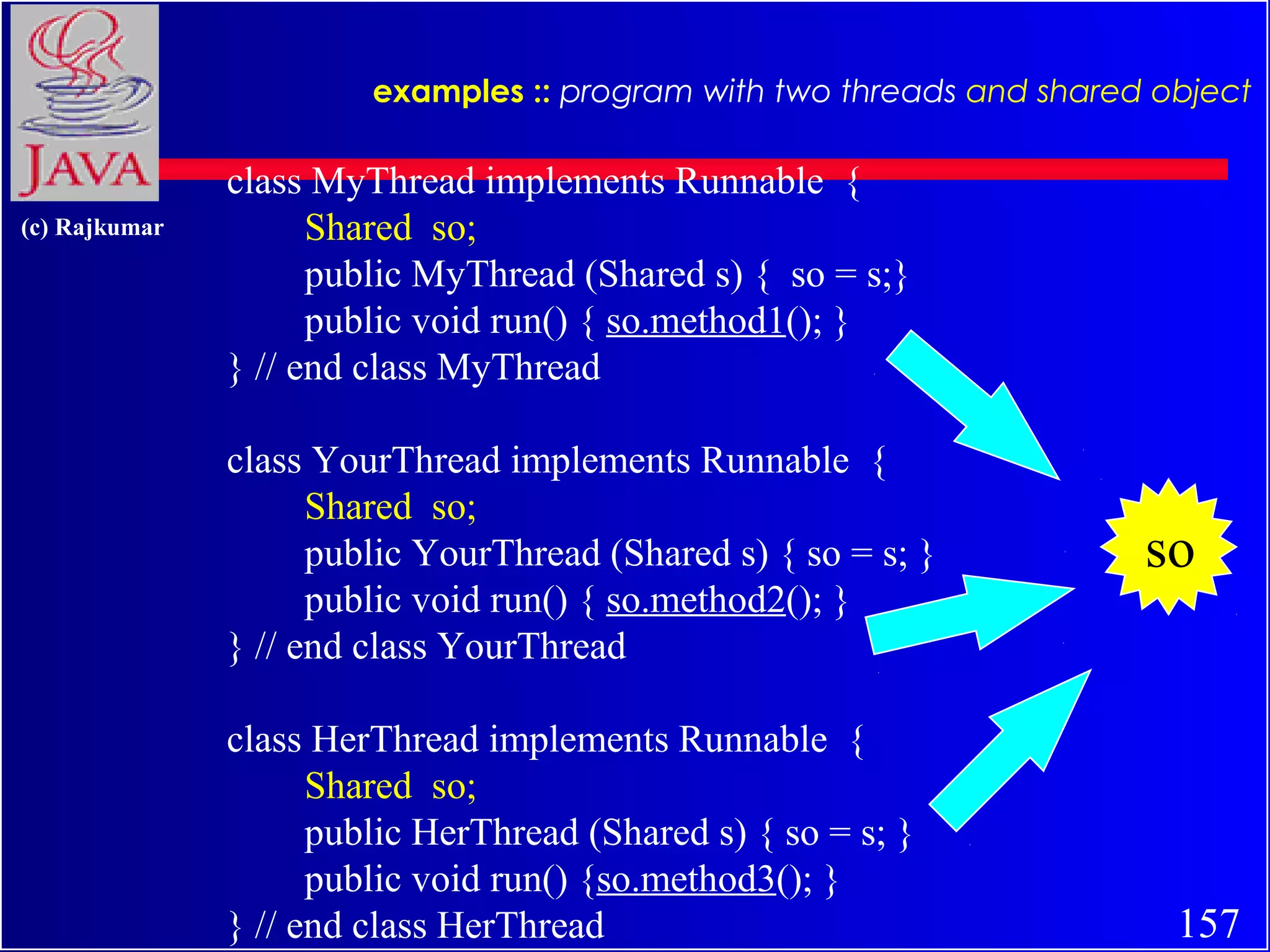 JAVA

(c) Rajkumar

examples :: program with two threads and shared object

class MyThread implements Runnable {
Shared so;
public MyThread (Shared s) { so = s;}
public void run() { so.method1(); }
} // end class MyThread

class YourThread implements Runnable {
Shared so;
public YourThread (Shared s) { so = s; }
public void run() { so.method2(); }
} // end class YourThread

class HerThread implements Runnable {
Shared so;
public HerThread (Shared s) { so = s; }
public void run() {so.method3(); }
} // end class HerThread

so

157